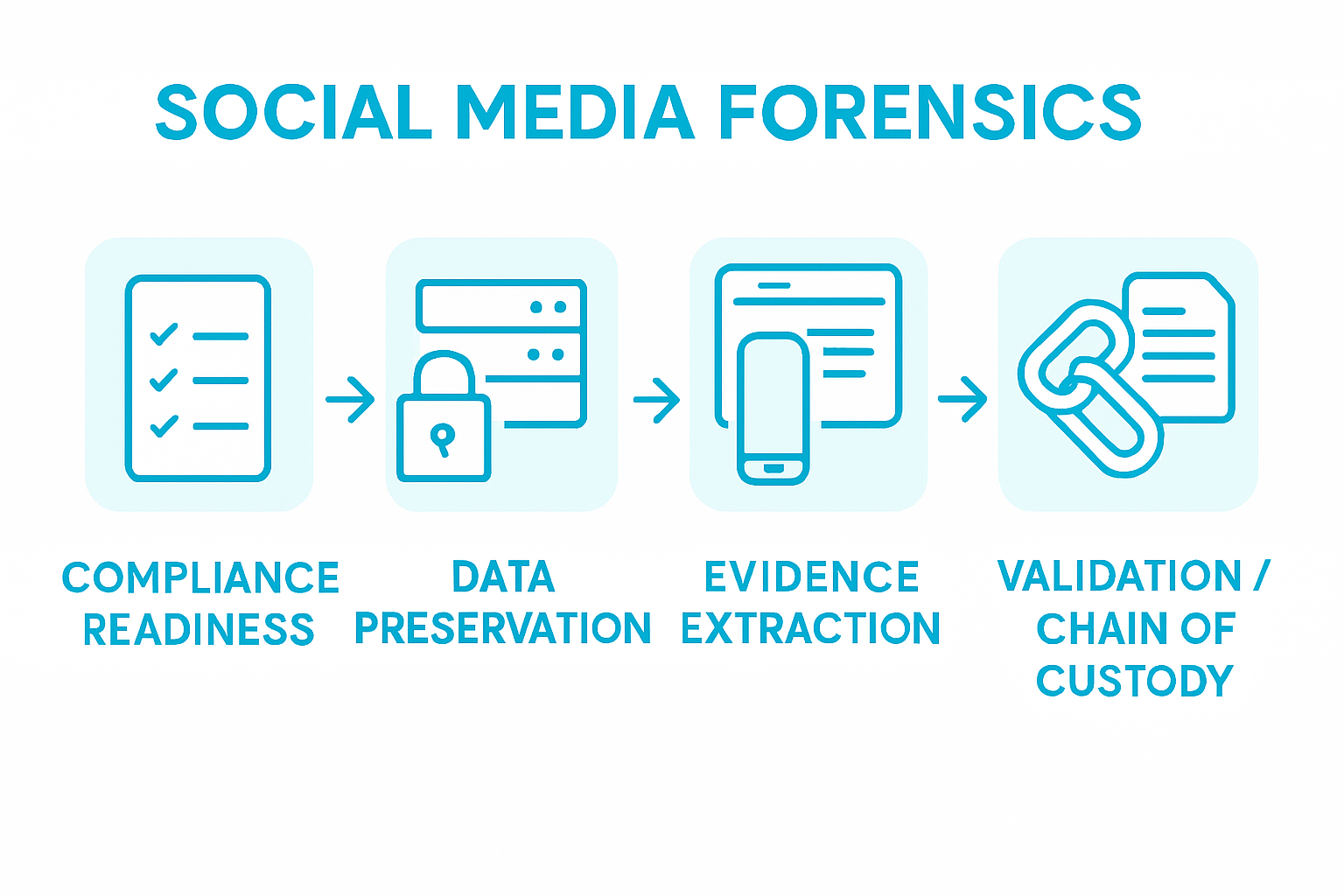 SOCIAL MEDIA FORENSICS

COMPLIANCE READINESS

DATA PRESERVATION

EVIDENCE EXTRACTION

VALIDATION / CHAIN OF CUSTODY